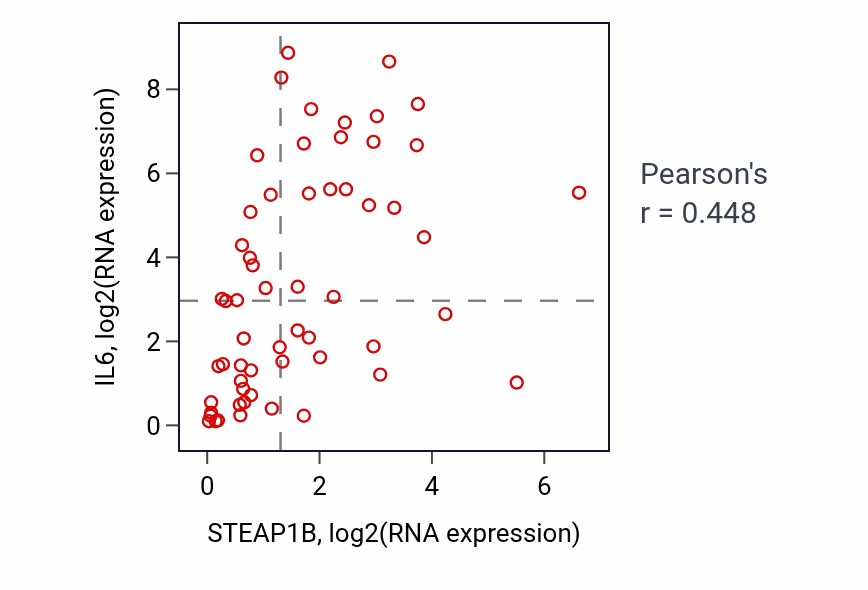 IL6, log2(RNA expression)

8
6
4
2
0

0 2 4 6

STEAP1B, log2(RNA expression)

Pearson's
r = 0.448